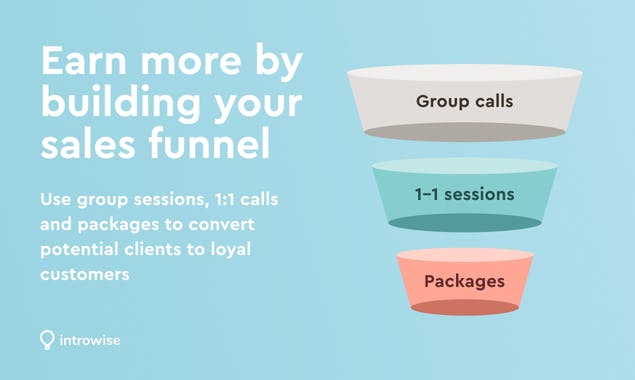 Earn more by building your sales funnel

Use group sessions, 1:1 calls and packages to convert potential clients to loyal customers

introwise

Group calls

1–1 sessions

Packages